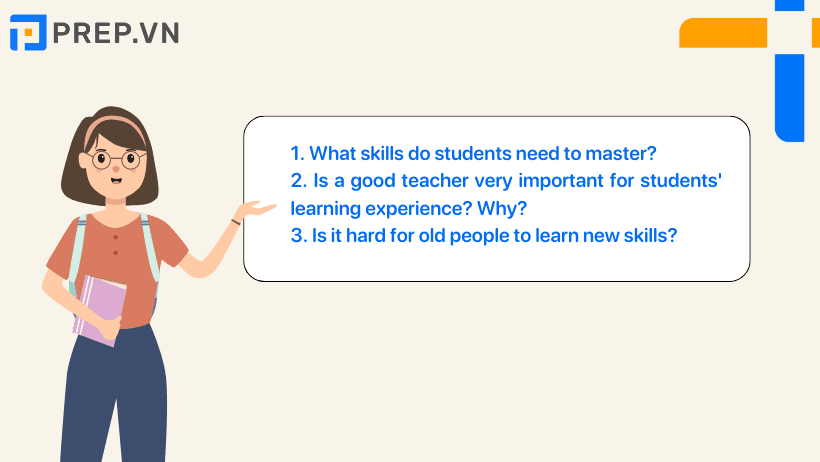 PREP.VN

1. What skills do students need to master?
2. Is a good teacher very important for students' learning experience? Why?
3. Is it hard for old people to learn new skills?